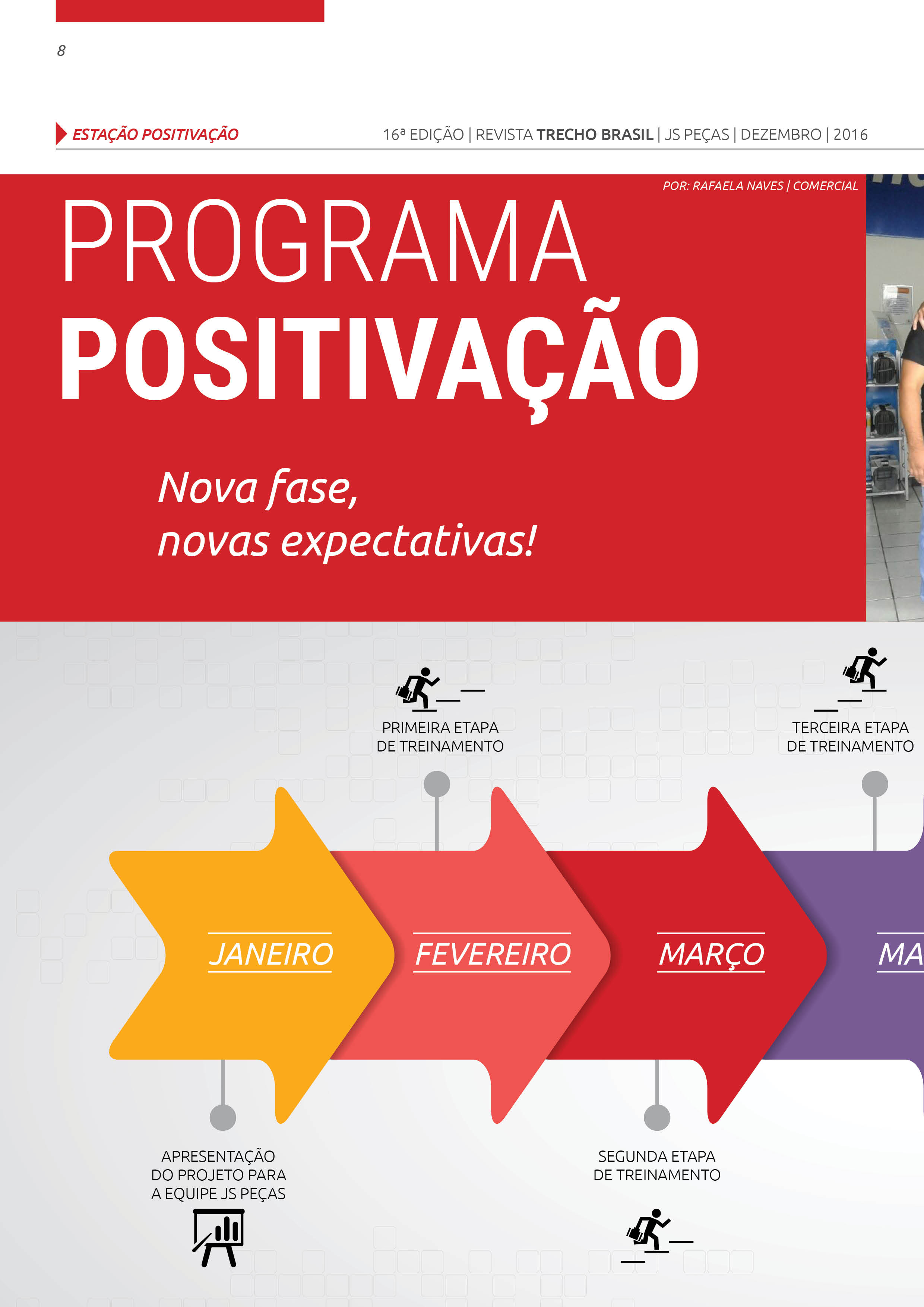 8

ESTAÇÃO POSITIVAÇÃO

16ª EDIÇÃO | REVISTA TRECHO BRASIL | JS PEÇAS | DEZEMBRO | 2016

POR: RAFAELA NAVES | COMERCIAL

PROGRAMA
POSITIVAÇÃO

Nova fase,
novas expectativas!

PRIMEIRA ETAPA DE TREINAMENTO

TERCEIRA ETAPA DE TREINAMENTO

JANEIRO

FEVEREIRO

MARÇO

MA

APRESENTAÇÃO DO PROJETO PARA A EQUIPE JS PEÇAS

SEGUNDA ETAPA DE TREINAMENTO